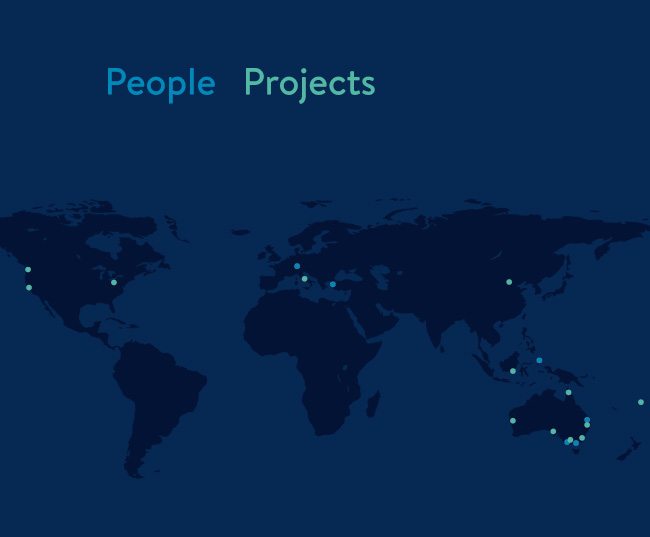 People Projects